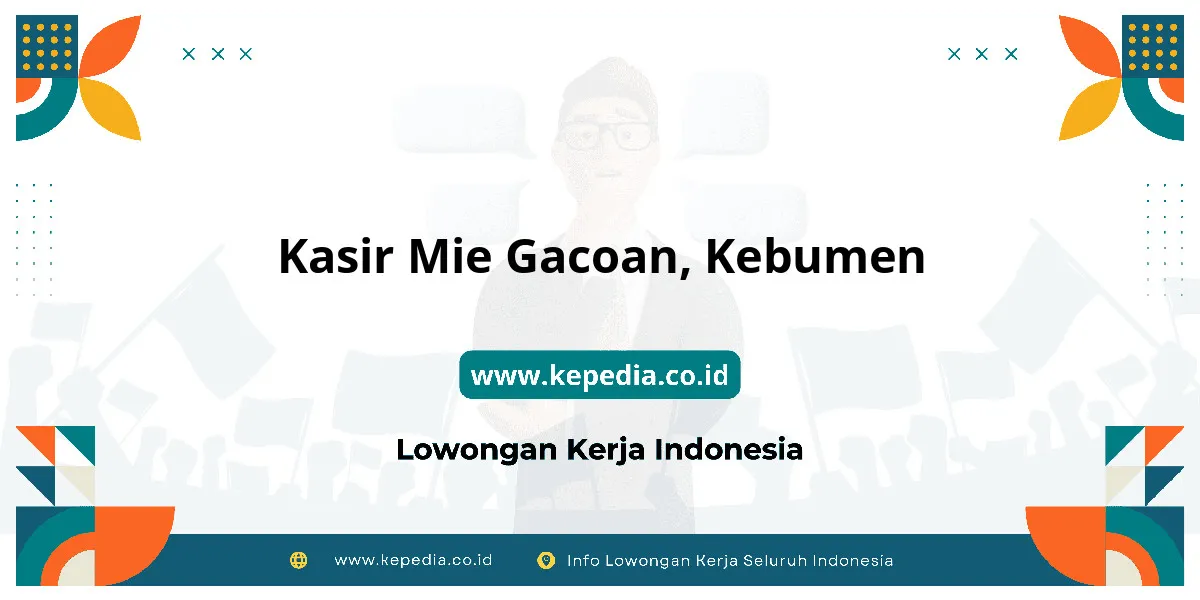 Kasir Mie Gacoan, Kebumen

www.kepedia.co.id

Lowongan Kerja Indonesia

www.kepedia.co.id Info Lowongan Kerja Seluruh Indonesia